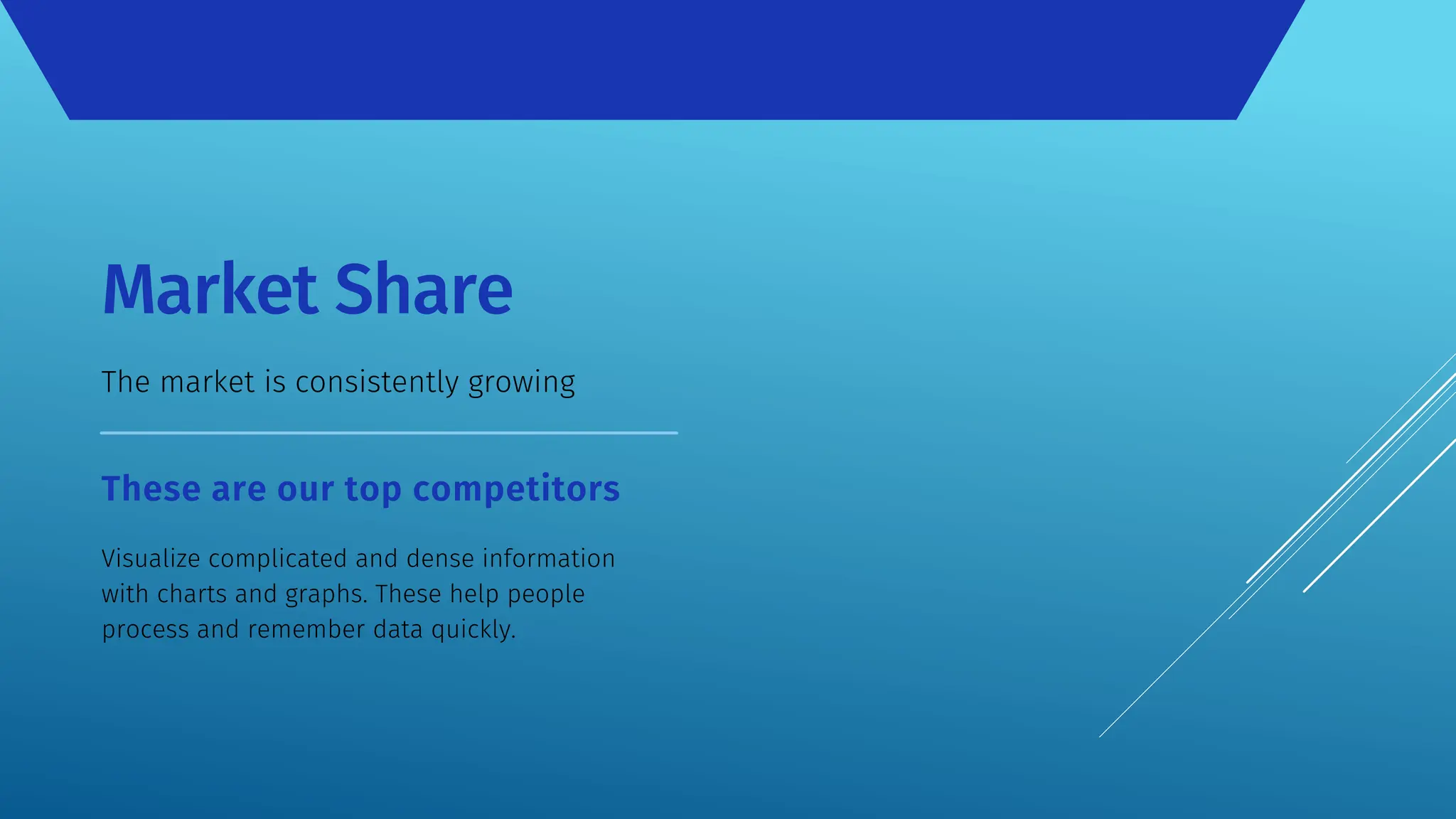 Market Share

The market is consistently growing

These are our top competitors

Visualize complicated and dense information with charts and graphs. These help people process and remember data quickly.